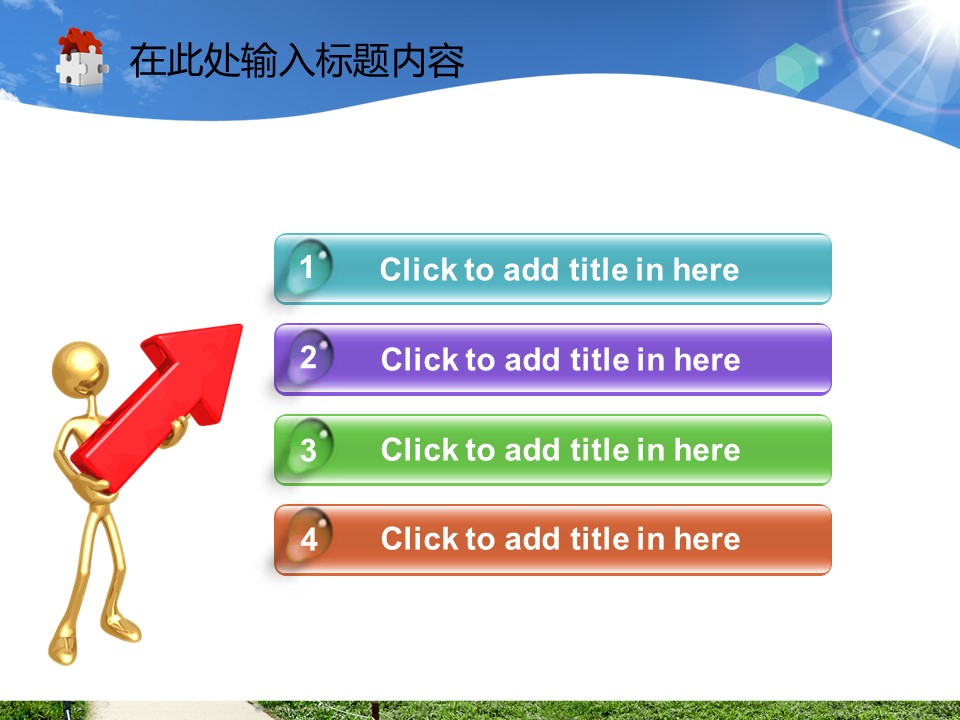 在此处输入标题内容

1 Click to add title in here

2 Click to add title in here

3 Click to add title in here

4 Click to add title in here